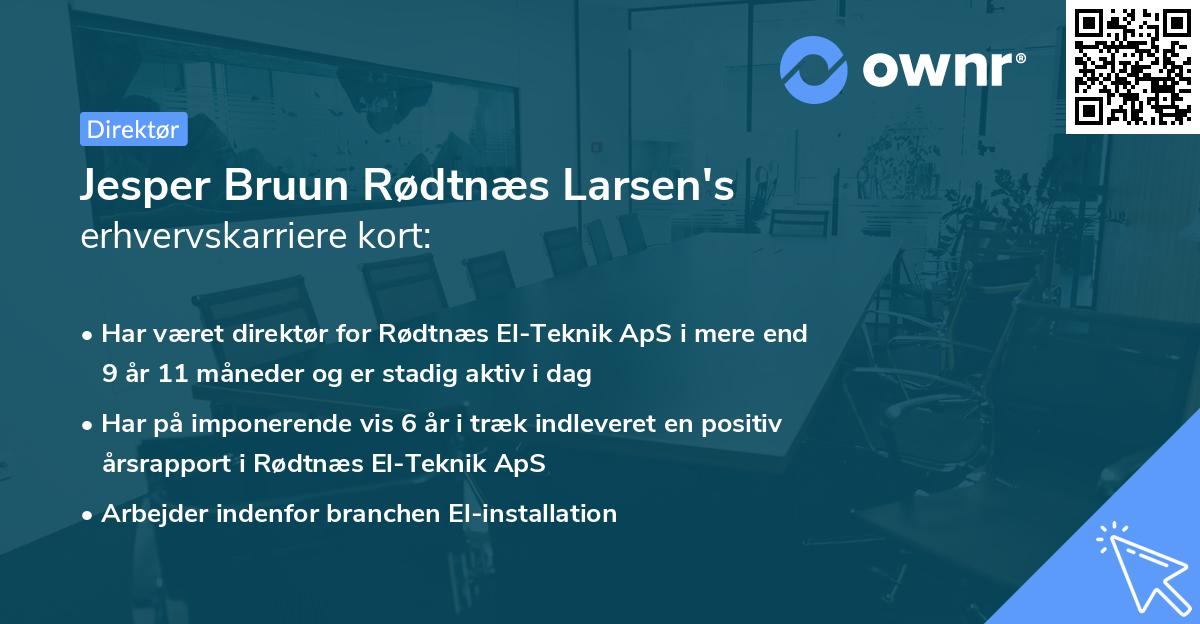 ownr®

Direktør

Jesper Bruun Rødtnæs Larsen's erhvervskarriere kort:

• Har været direktør for Rødtnæs El-Teknik ApS i mere end 9 år 11 måneder og er stadig aktiv i dag

• Har på imponerende vis 6 år i træk indleveret en positiv årsrapport i Rødtnæs El-Teknik ApS

• Arbejder indenfor branchen El-installation